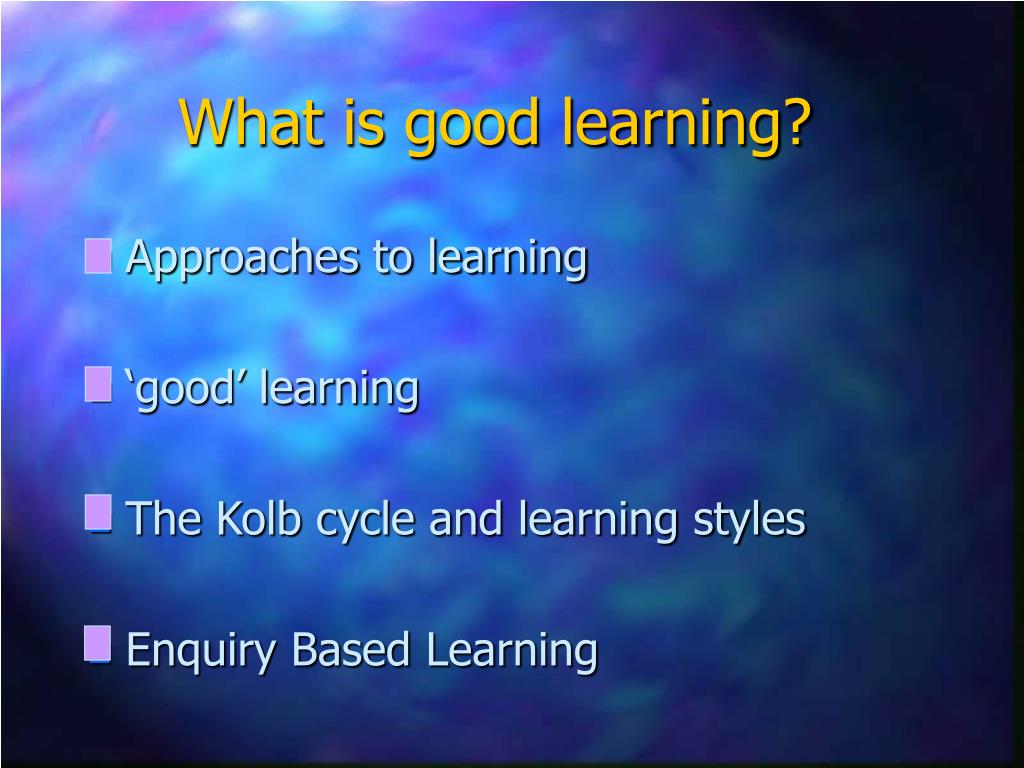 What is good learning?

Approaches to learning

‘good’ learning

The Kolb cycle and learning styles

Enquiry Based Learning